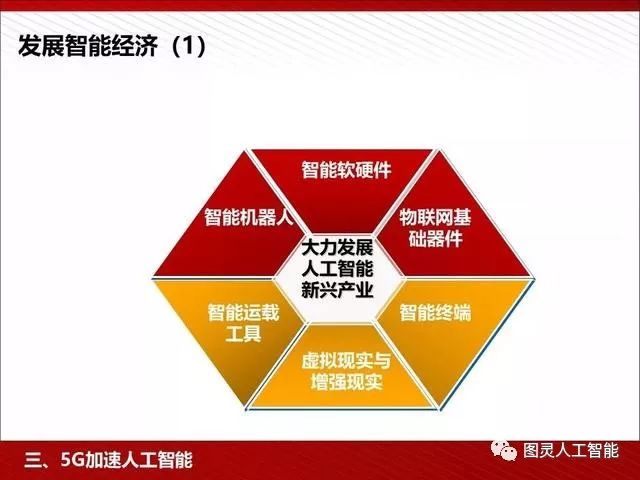 发展智能经济（1）

智能软硬件

智能机器人

物联网基础器件

大力发展人工智能新兴产业

智能运载工具

智能终端

虚拟现实与增强现实

三、5G加速人工智能

图灵人工智能